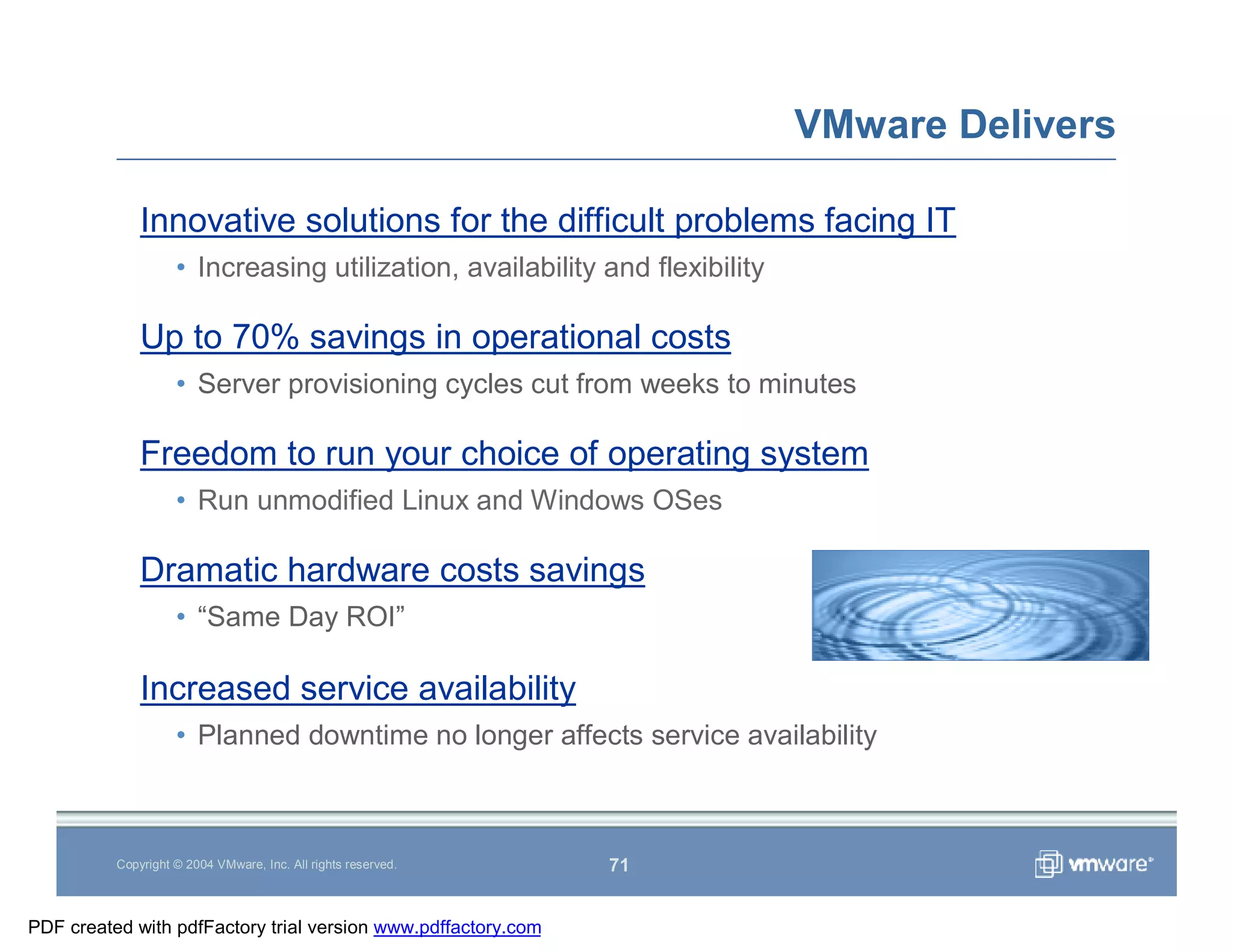 VMware Delivers

Innovative solutions for the difficult problems facing IT

• Increasing utilization, availability and flexibility

Up to 70% savings in operational costs

• Server provisioning cycles cut from weeks to minutes

Freedom to run your choice of operating system

• Run unmodified Linux and Windows OSes

Dramatic hardware costs savings

• “Same Day ROI”

Increased service availability

• Planned downtime no longer affects service availability

Copyright © 2004 VMware, Inc. All rights reserved.

71

vmware®

PDF created with pdfFactory trial version www.pdffactory.com